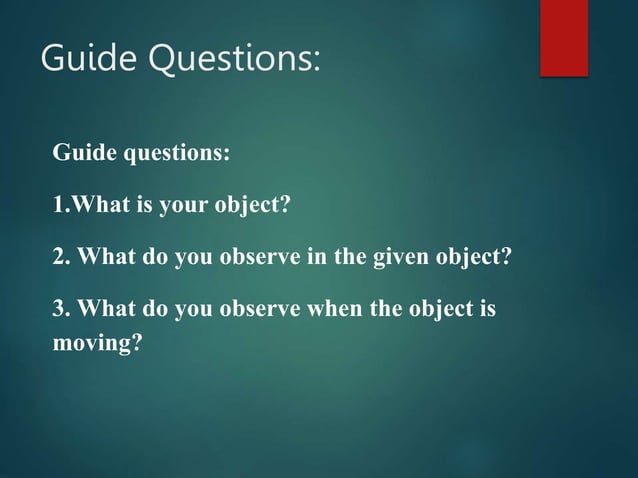 Guide Questions:

Guide questions:

1.What is your object?

2. What do you observe in the given object?

3. What do you observe when the object is moving?